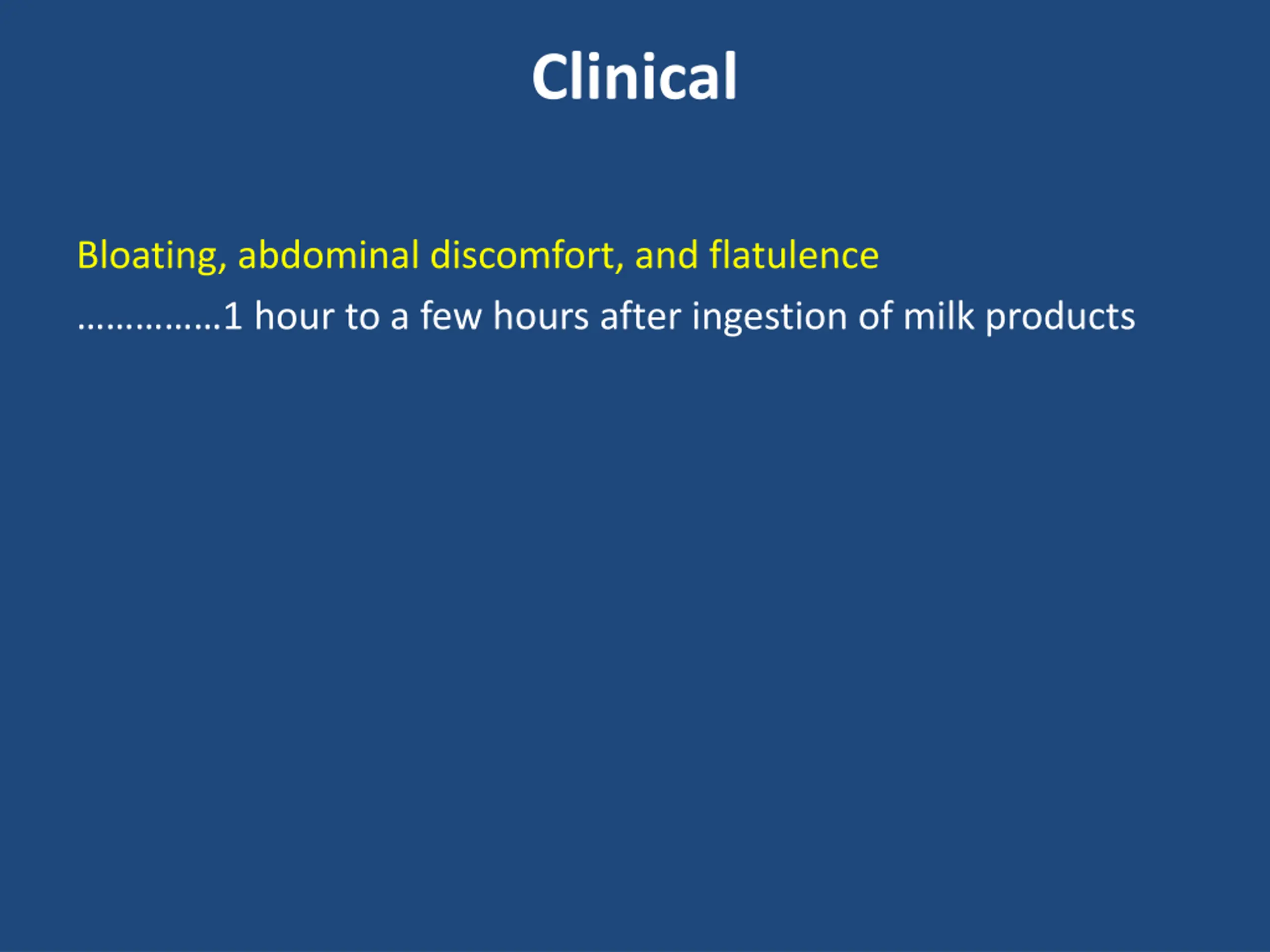 Clinical

Bloating, abdominal discomfort, and flatulence

……………1 hour to a few hours after ingestion of milk products